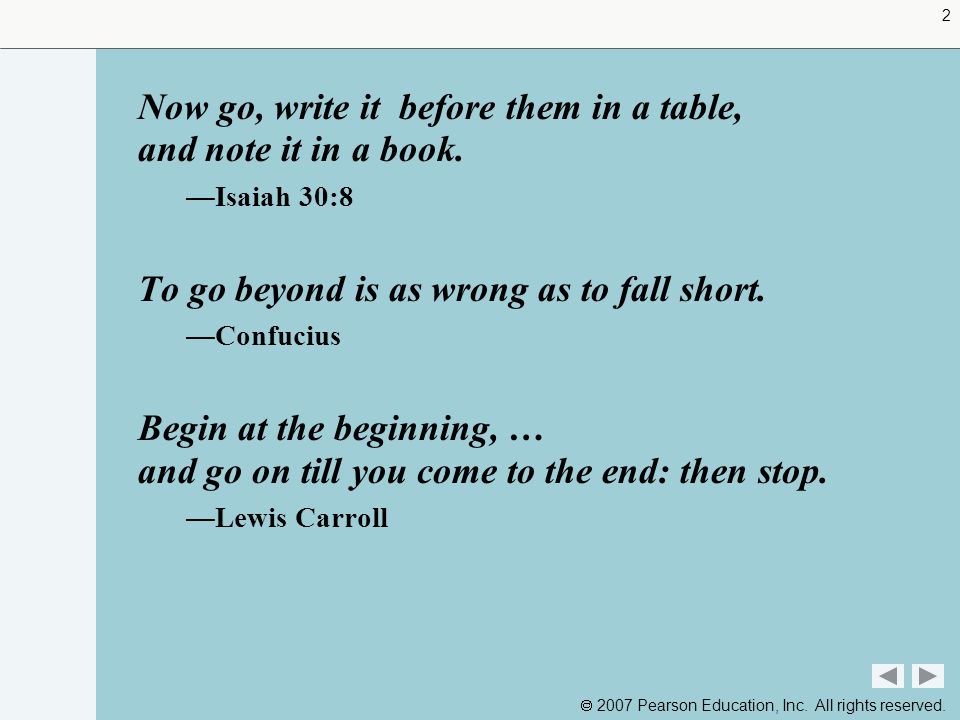 2

Now go, write it before them in a table, and note it in a book.

—Isaiah 30:8

To go beyond is as wrong as to fall short.

—Confucius

Begin at the beginning, … and go on till you come to the end: then stop.

—Lewis Carroll

© 2007 Pearson Education, Inc. All rights reserved.